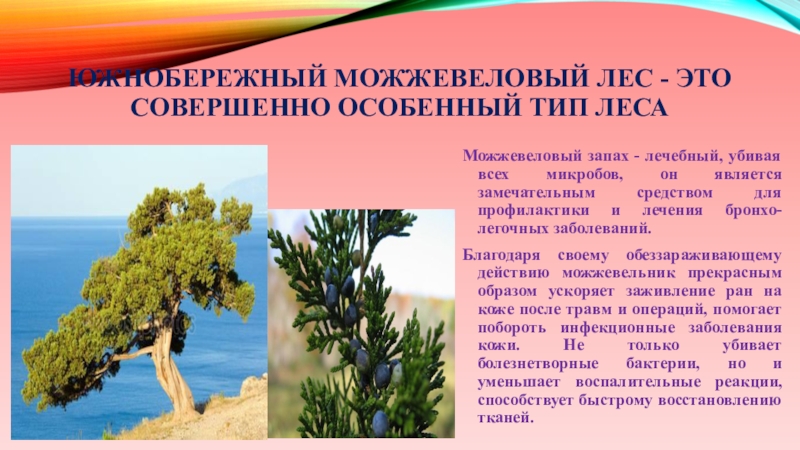 ЮЖНОБЕРЕЖНЫЙ МОЖЖЕВЕЛОВЫЙ ЛЕС - ЭТО СОВЕРШЕННО ОСОБЕННЫЙ ТИП ЛЕСА

Можжевеловый запах - лечебный, убивая всех микробов, он является замечательным средством для профилактики и лечения бронхо-легочных заболеваний.

Благодаря своему обеззараживающему действию можжевельник прекрасным образом ускоряет заживление ран на коже после травм и операций, помогает побороть инфекционные заболевания кожи. Не только убивает болезнетворные бактерии, но и уменьшает воспалительные реакции, способствует быстрому восстановлению тканей.